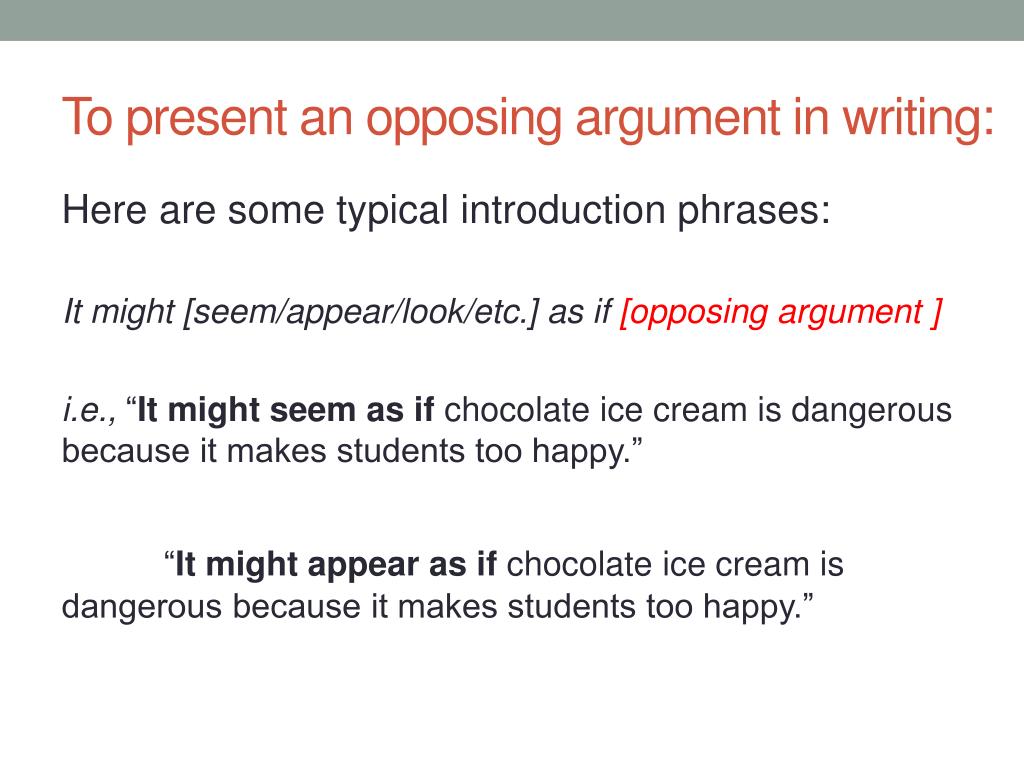 To present an opposing argument in writing:

Here are some typical introduction phrases:

It might [seem/appear/look/etc.] as if [opposing argument ]

i.e., “It might seem as if chocolate ice cream is dangerous because it makes students too happy.”

“It might appear as if chocolate ice cream is dangerous because it makes students too happy.”